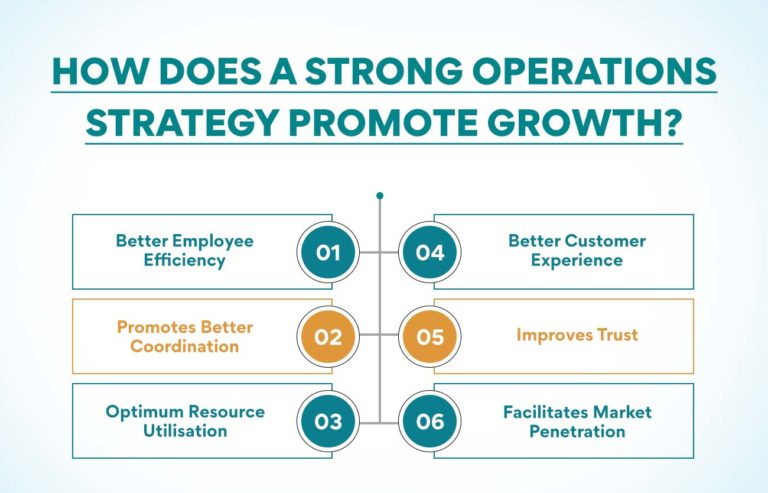 HOW DOES A STRONG OPERATIONS STRATEGY PROMOTE GROWTH?

Better Employee Efficiency
01

Promotes Better Coordination
02

Optimum Resource Utilisation
03

04
Better Customer Experience

05
Improves Trust

06
Facilitates Market Penetration